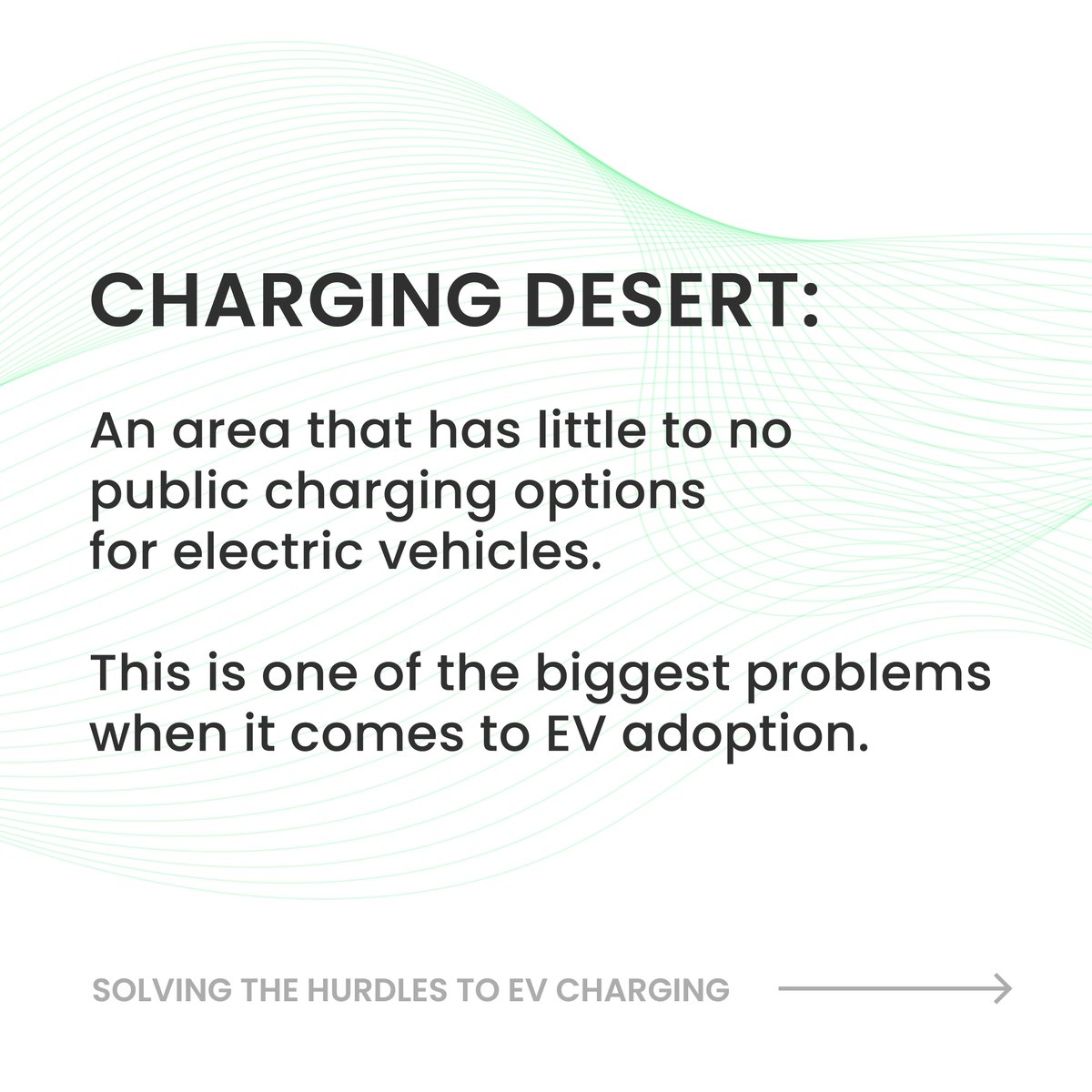 CHARGING DESERT:

An area that has little to no public charging options for electric vehicles.

This is one of the biggest problems when it comes to EV adoption.

SOLVING THE HURDLES TO EV CHARGING